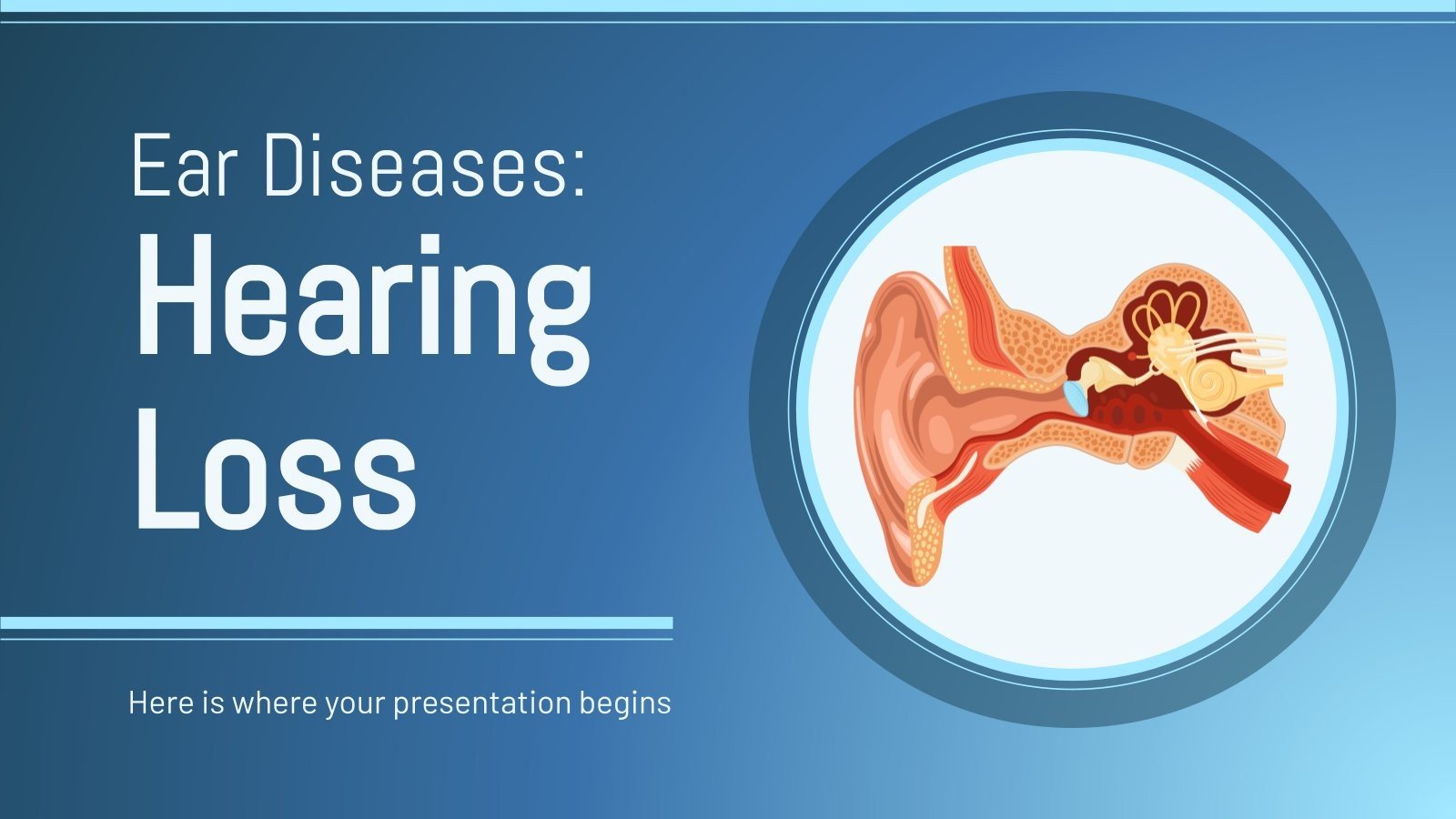 Ear Diseases:
Hearing Loss

Here is where your presentation begins